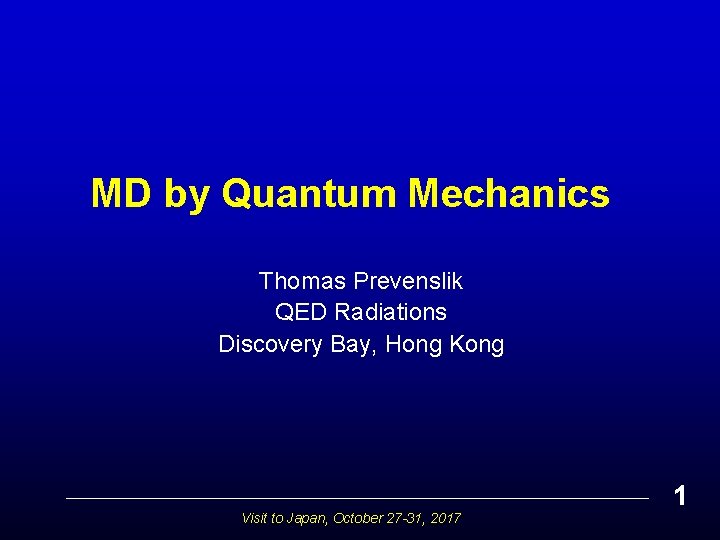 MD by Quantum Mechanics

Thomas Prevenslik
QED Radiations
Discovery Bay, Hong Kong

1

Visit to Japan, October 27-31, 2017